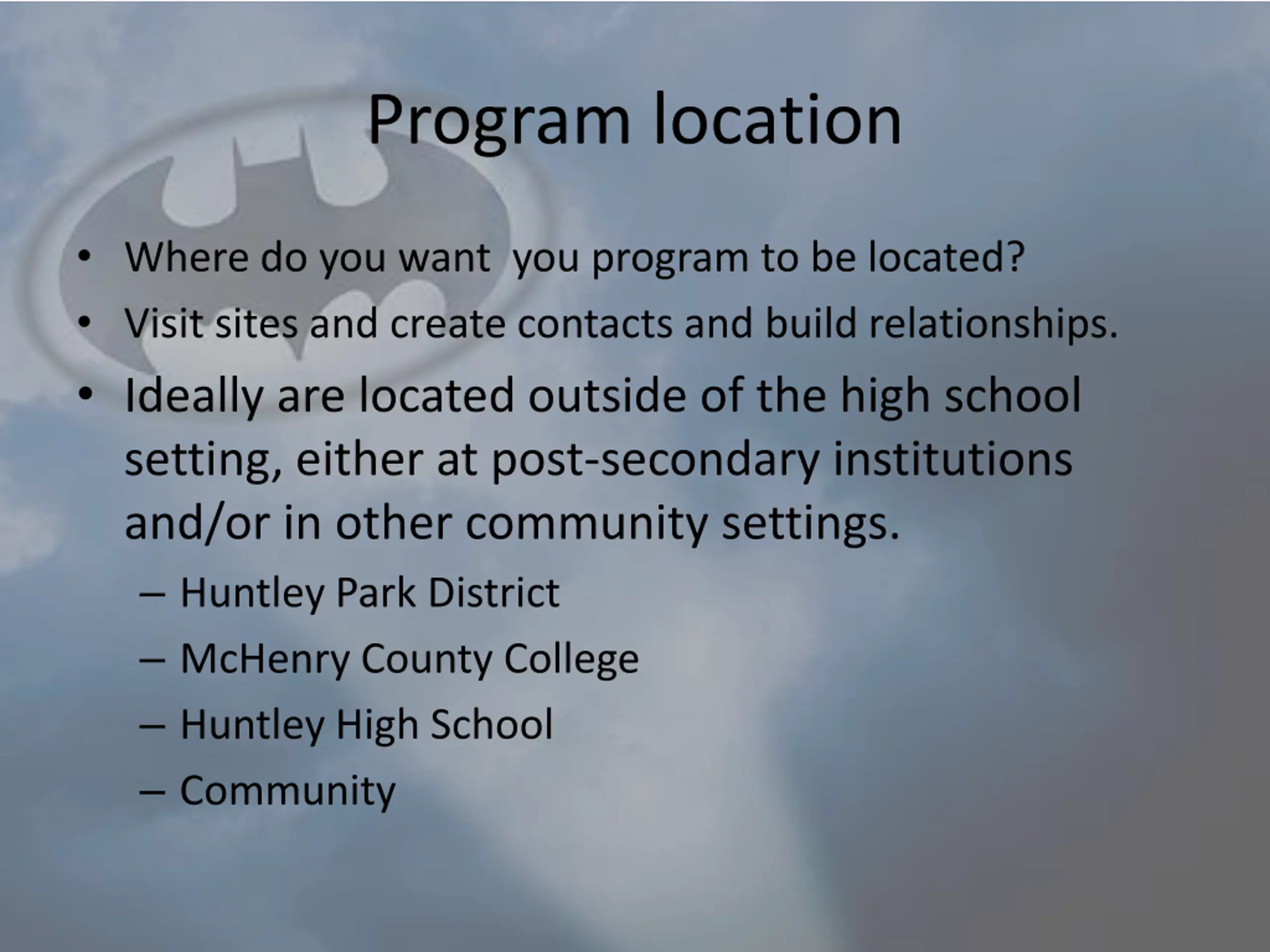 Program location

• Where do you want  you program to be located?
• Visit sites and create contacts and build relationships.
• Ideally are located outside of the high school setting, either at post-secondary institutions and/or in other community settings.
– Huntley Park District
– McHenry County College
– Huntley High School
– Community